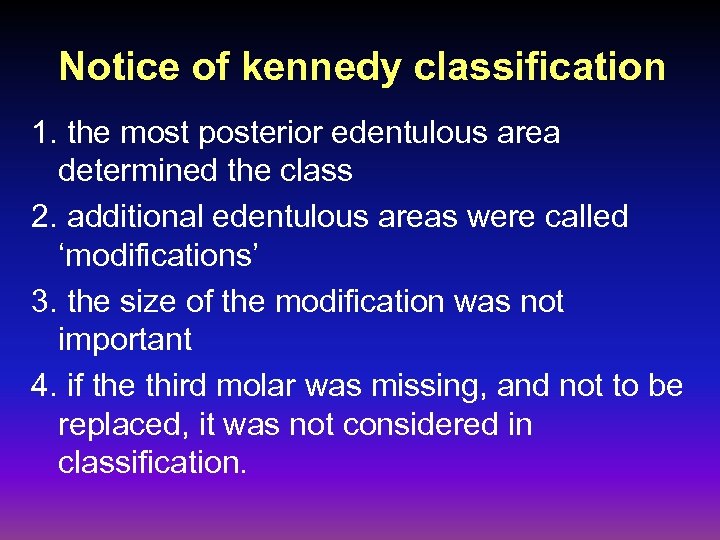 Notice of kennedy classification

1. the most posterior edentulous area determined the class

2. additional edentulous areas were called ‘modifications’

3. the size of the modification was not important

4. if the third molar was missing, and not to be replaced, it was not considered in classification.